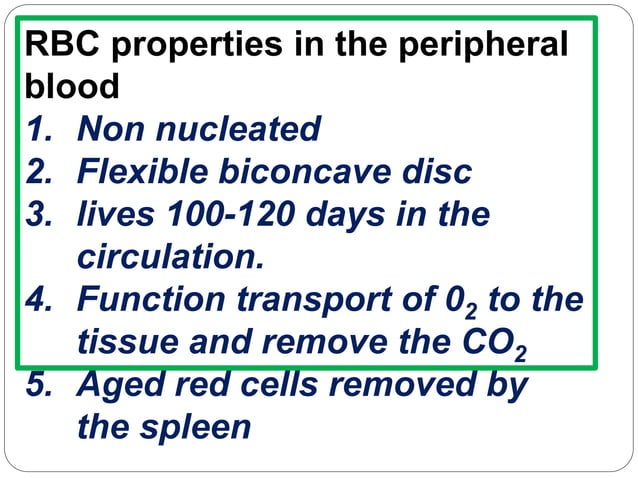 RBC properties in the peripheral blood

1. Non nucleated
2. Flexible biconcave disc
3. lives 100-120 days in the circulation.
4. Function transport of $0_2$ to the tissue and remove the $CO_2$
5. Aged red cells removed by the spleen